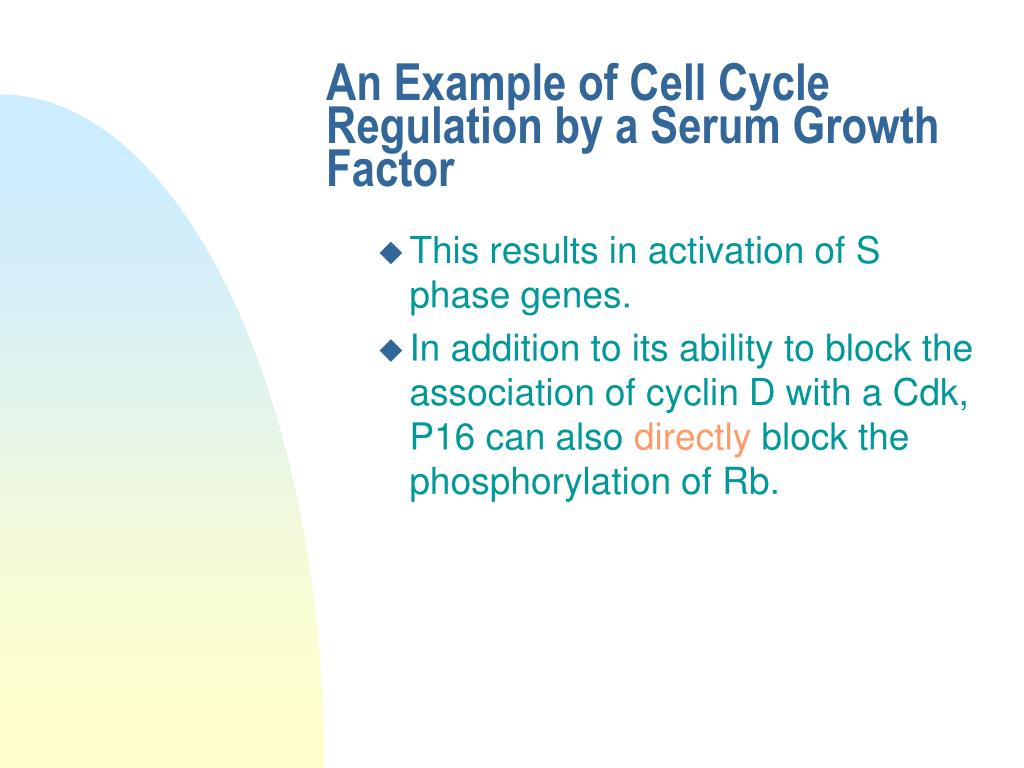 An Example of Cell Cycle Regulation by a Serum Growth Factor

◆ This results in activation of S phase genes.

◆ In addition to its ability to block the association of cyclin D with a Cdk, P16 can also directly block the phosphorylation of Rb.